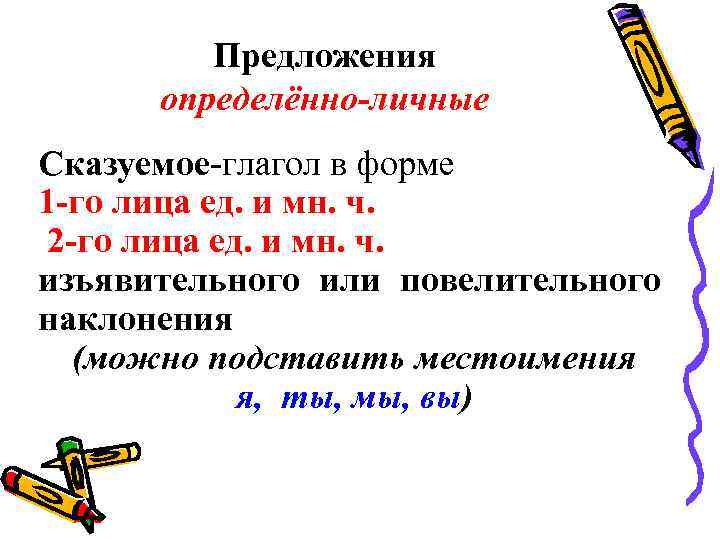 Предложения
определённо-личные

Сказуемое-глагол в форме
1-го лица ед. и мн. ч.
2-го лица ед. и мн. ч.
изъявительного или повелительного наклонения
(можно подставить местоимения
я, ты, мы, вы)